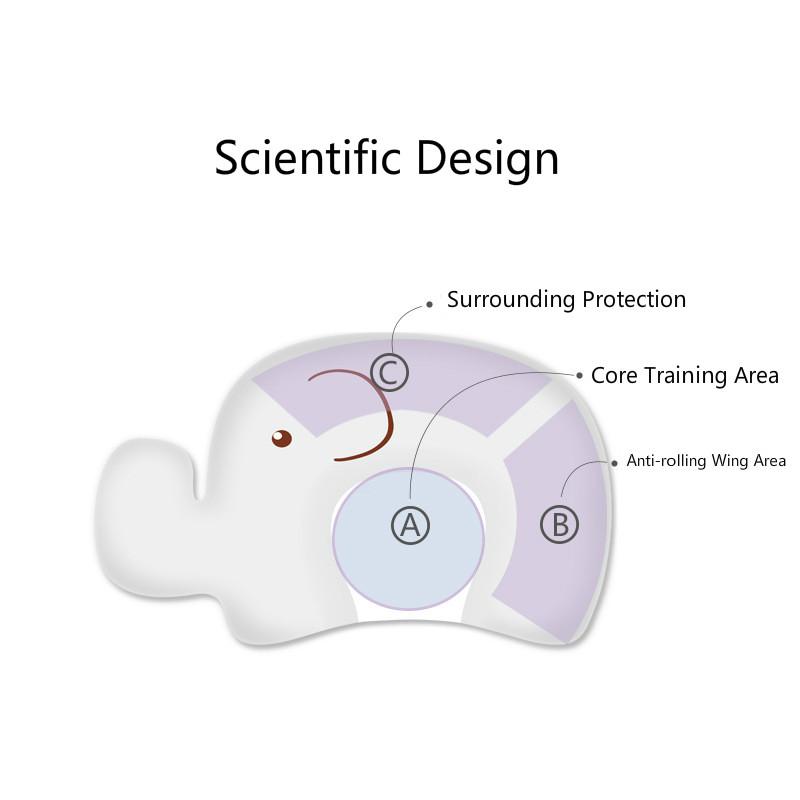 Scientific Design

Surrounding Protection

Core Training Area

Anti-rolling Wing Area

C

A

B